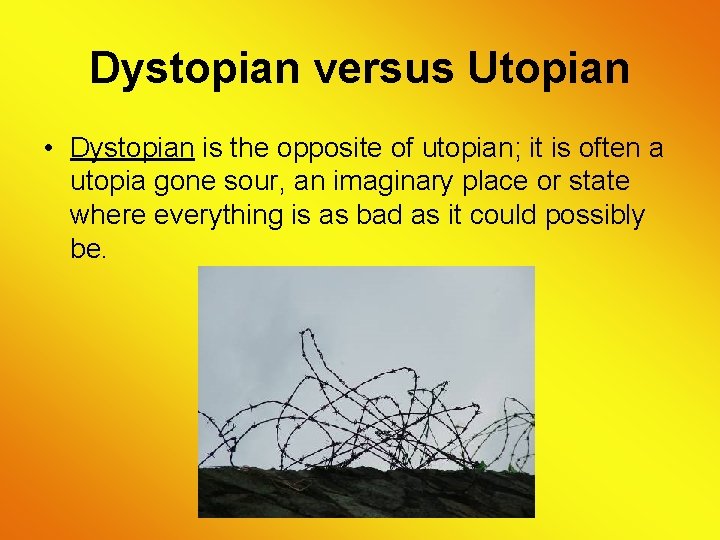 Dystopian versus Utopian

• Dystopian is the opposite of utopian; it is often a utopia gone sour, an imaginary place or state where everything is as bad as it could possibly be.